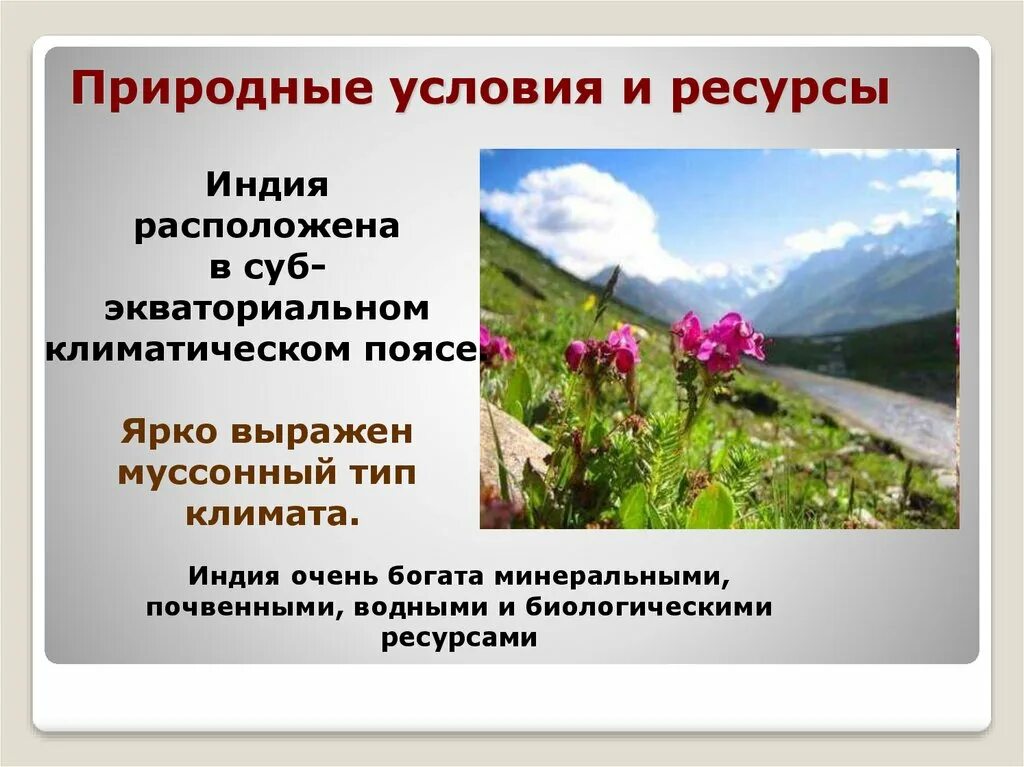 Природные условия и ресурсы

Индия расположена в суб-экваториальном климатическом поясе

Ярко выражен муссонный тип климата.

Индия очень богата минеральными, почвенными, водными и биологическими ресурсами